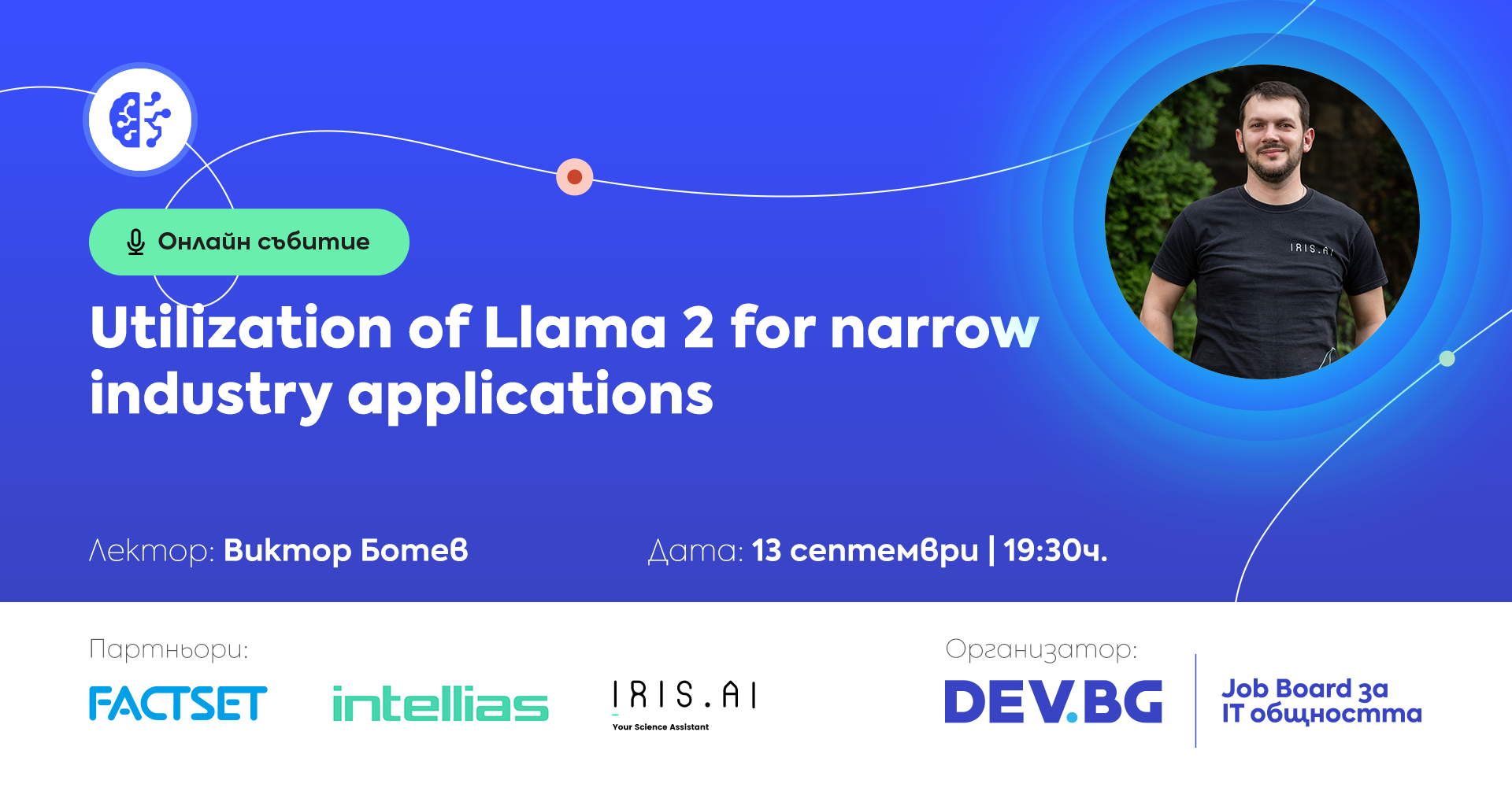 Онлайн събитие

Utilization of Llama 2 for narrow industry applications

IRIS.AI

Лектор: Виктор Ботев

Дата: 13 септември | 19:30ч.

Партньори:

FACTSET

intellias

IRIS.AI
Your Science Assistant

Организатор:

DEV.BG

Job Board за IT общността